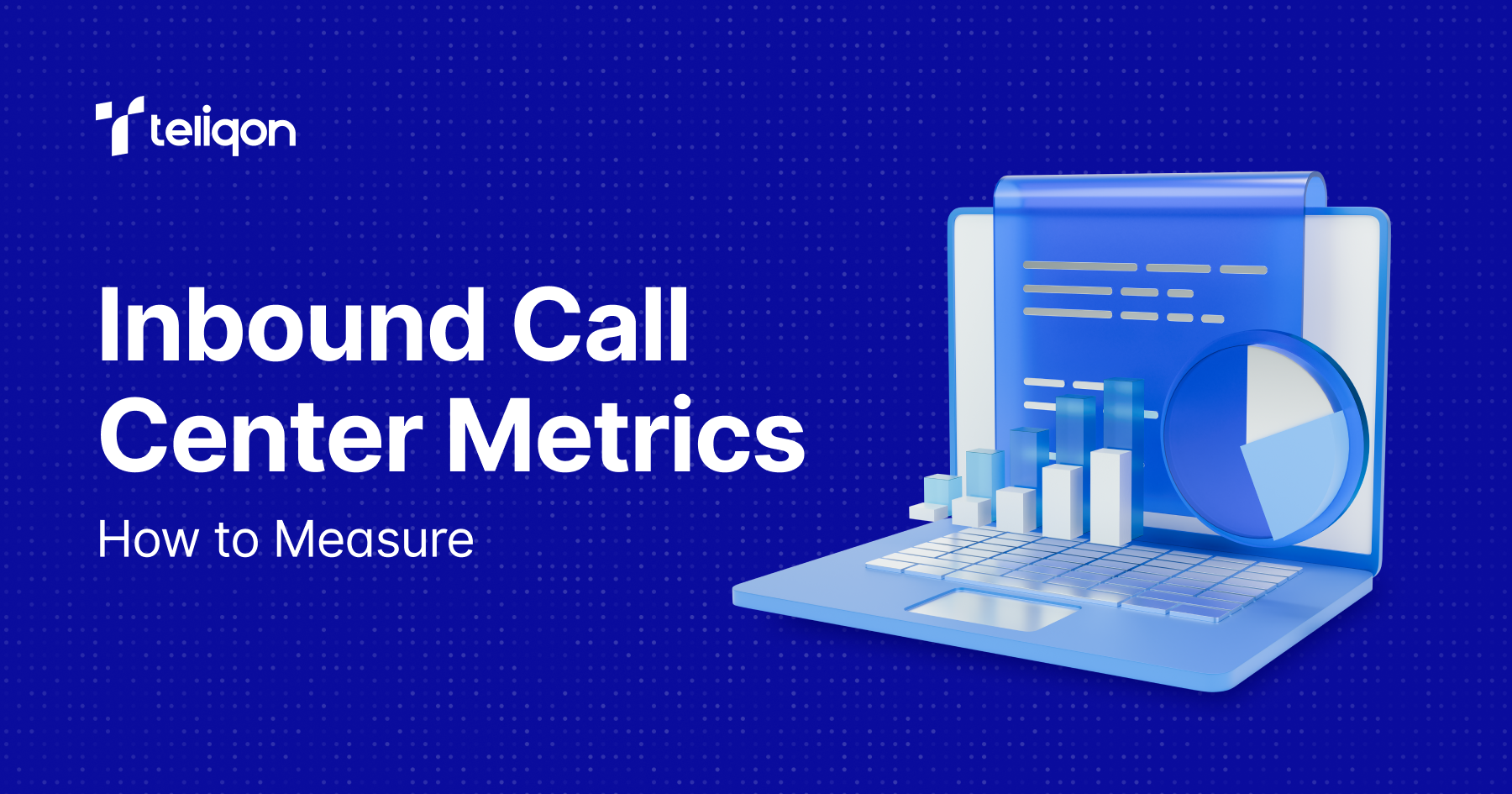 teliqon

Inbound Call Center Metrics

How to Measure